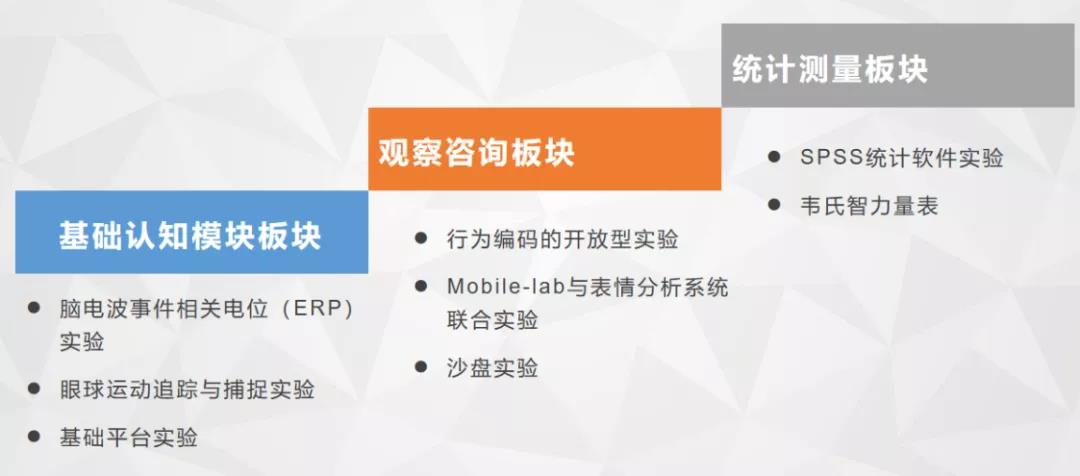 基础认知模块板块

● 脑电波事件相关电位（ERP）实验
● 眼球运动追踪与捕捉实验
● 基础平台实验

观察咨询板块

● 行为编码的开放型实验
● Mobile-lab与表情分析系统联合实验
● 沙盘实验

统计测量板块

● SPSS统计软件实验
● 韦氏智力量表